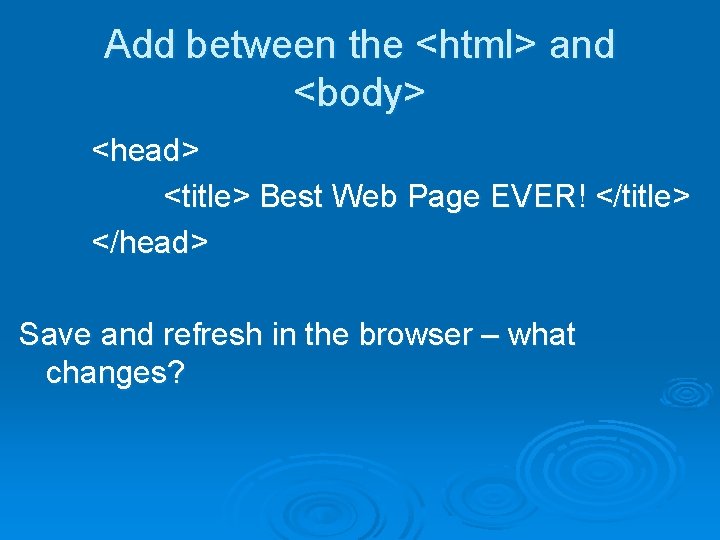 Add between the <html> and <body>

<head>

<title> Best Web Page EVER! </title>

</head>

Save and refresh in the browser – what changes?